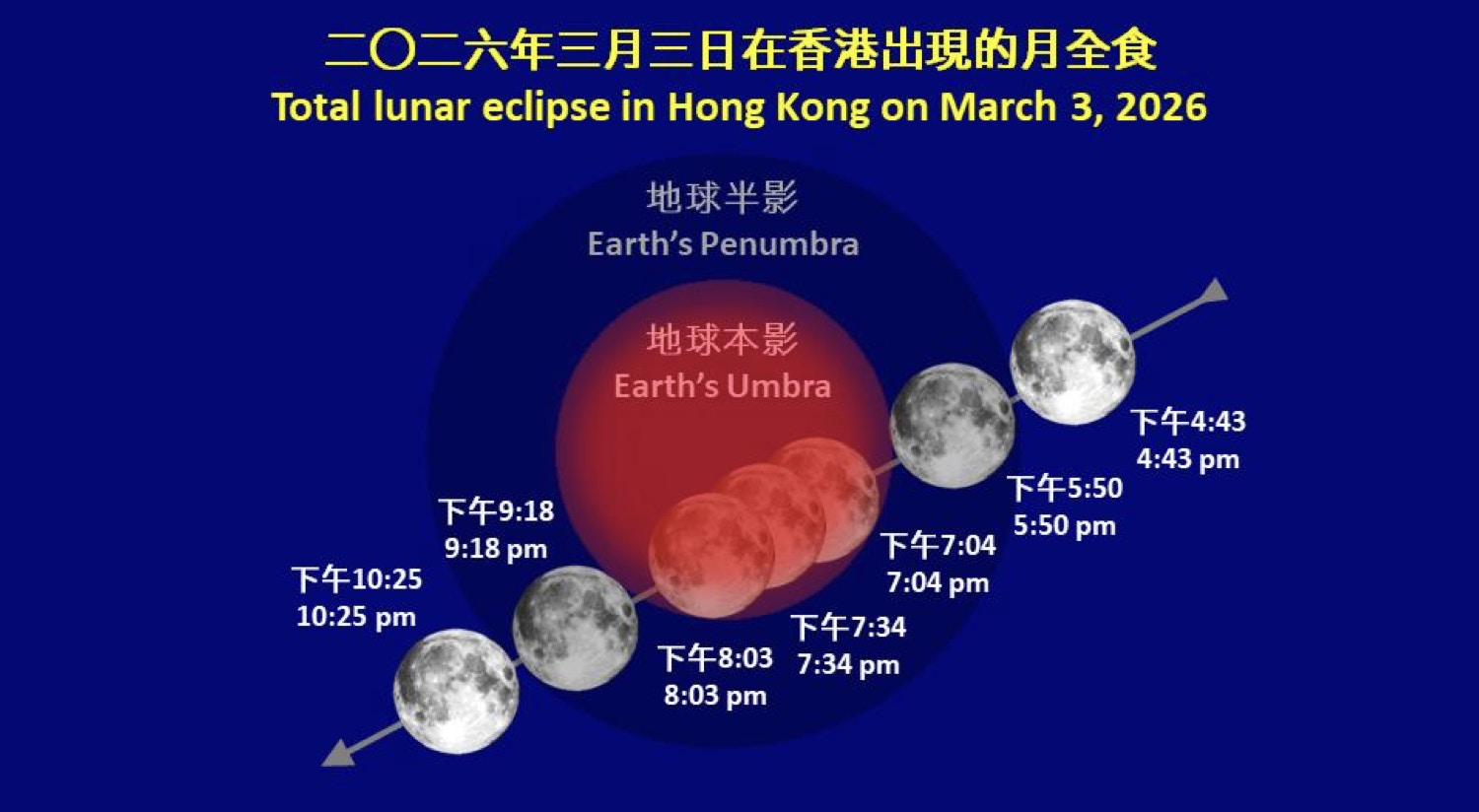 二〇二六年三月三日在香港出現的月全食
Total lunar eclipse in Hong Kong on March 3, 2026

地球半影
Earth's Penumbra

地球本影
Earth's Umbra

下午4:43
4:43 pm

下午5:50
5:50 pm

下午7:04
7:04 pm

下午7:34
7:34 pm

下午8:03
8:03 pm

下午9:18
9:18 pm

下午10:25
10:25 pm